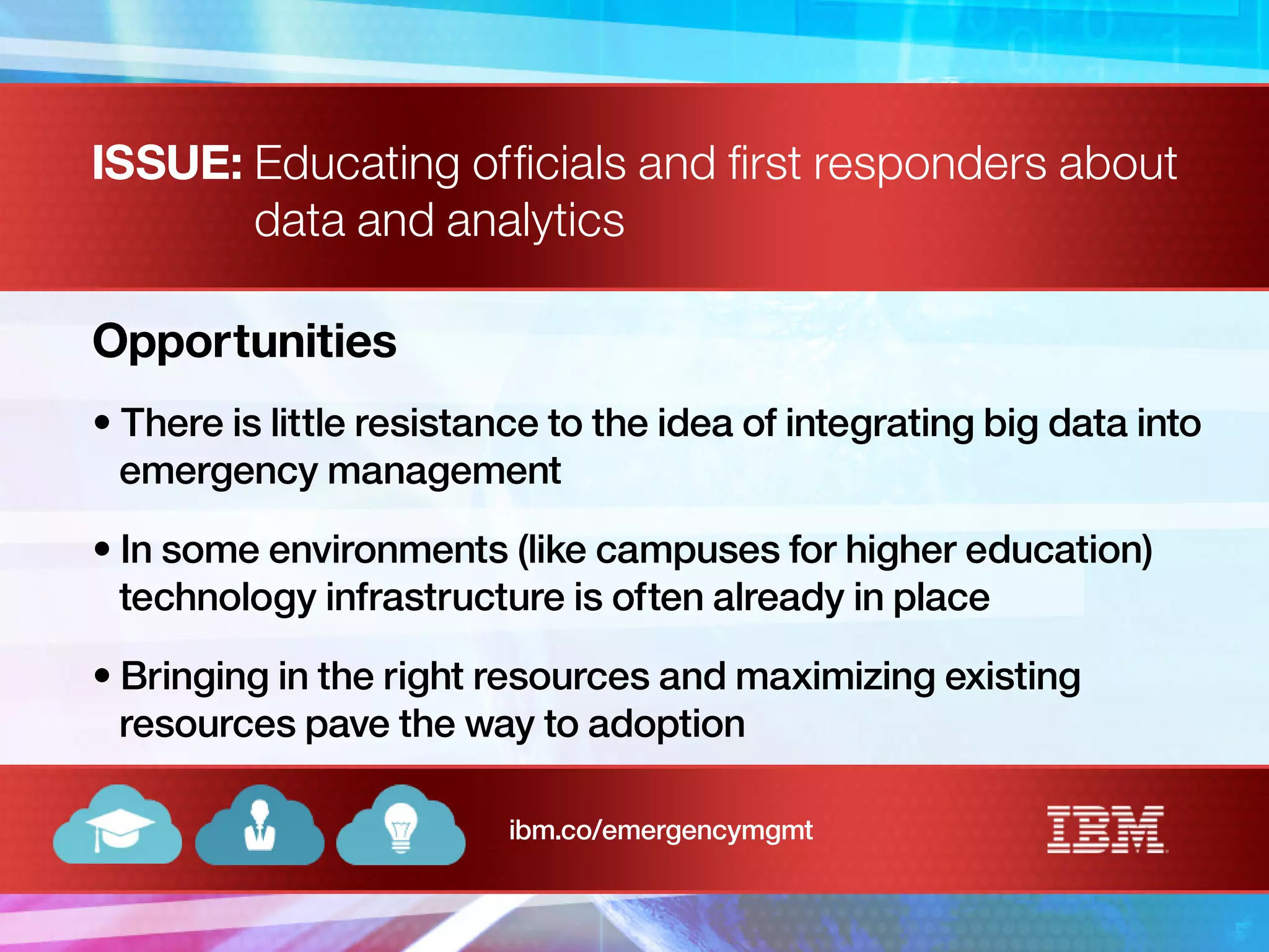 ISSUE: Educating officials and first responders about data and analytics

Opportunities

• There is little resistance to the idea of integrating big data into emergency management

• In some environments (like campuses for higher education) technology infrastructure is often already in place

• Bringing in the right resources and maximizing existing resources pave the way to adoption

ibm.co/emergencymgmt

IBM